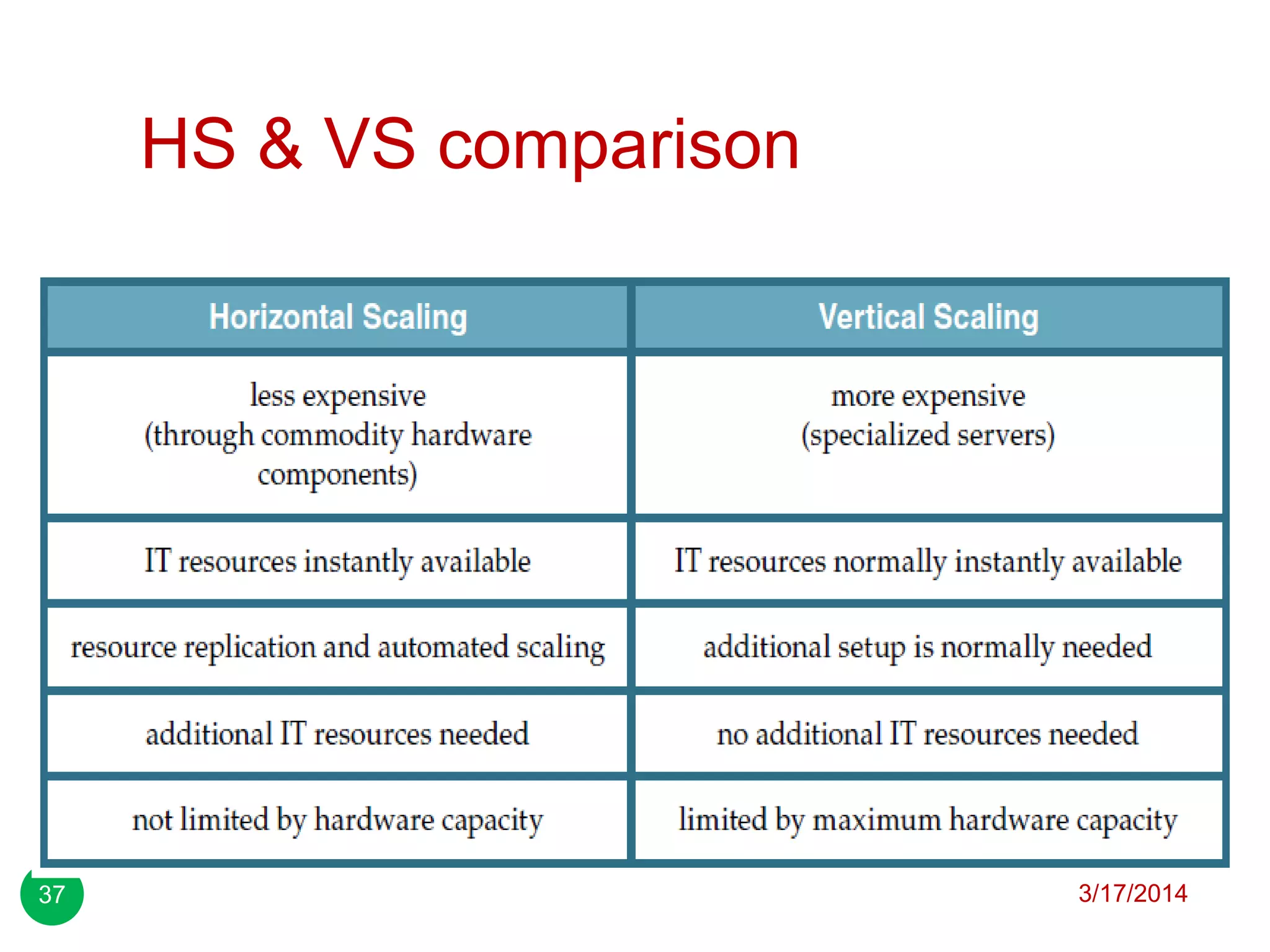 HS & VS comparison

| Horizontal Scaling | Vertical Scaling |
|---|---|
| less expensive (through commodity hardware components) | more expensive (specialized servers) |
| IT resources instantly available | IT resources normally instantly available |
| resource replication and automated scaling | additional setup is normally needed |
| additional IT resources needed | no additional IT resources needed |
| not limited by hardware capacity | limited by maximum hardware capacity |

37

3/17/2014